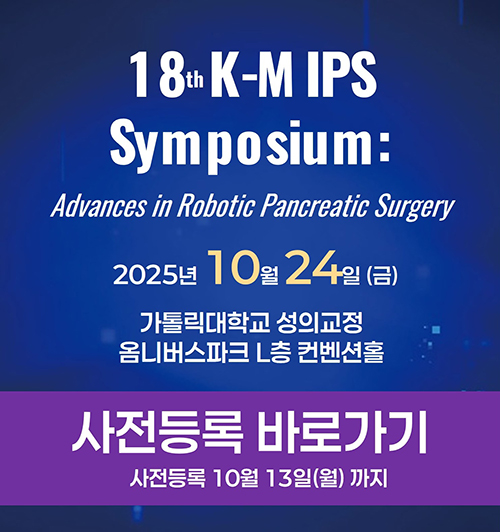 18th K-M IPS Symposium:

Advances in Robotic Pancreatic Surgery

2025년 10월 24일 (금)

가톨릭대학교 성의교정
옴니버스파크 L층 컨벤션홀

사전등록 바로가기

사전등록 10월 13일(월) 까지